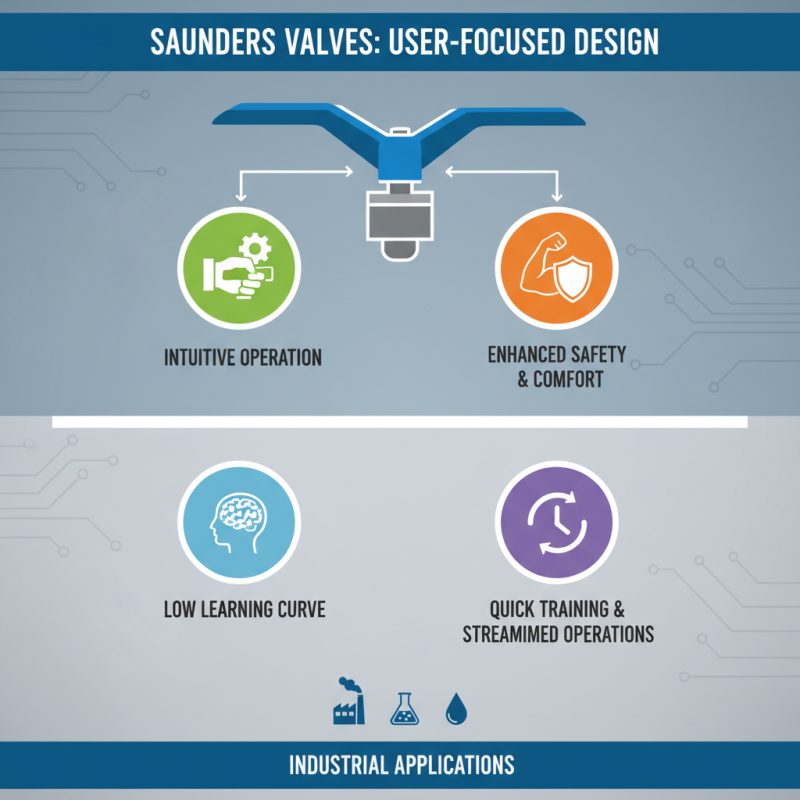 SAUNDERS VALVES: USER-FOCUSED DESIGN

INTUITIVE OPERATION

ENHANCED SAFETY & COMFORT

LOW LEARNING CURVE

QUICK TRAINING & STREAMIMED OPERATIONS

INDUSTRIAL APPLICATIONS